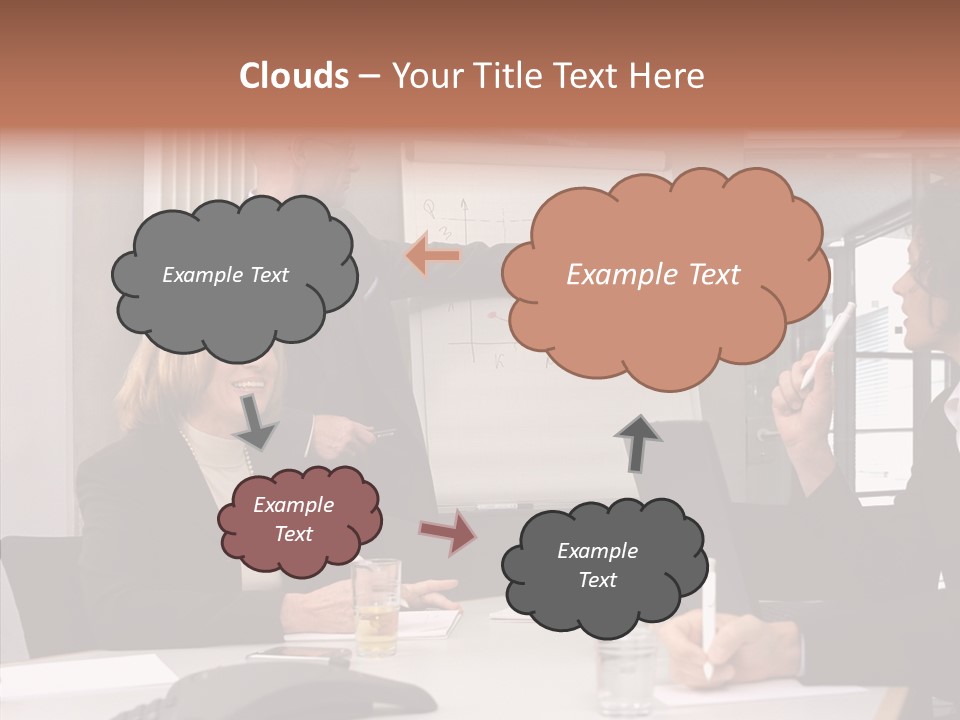 Clouds – Your Title Text Here

Example Text

Example Text

Example Text

Example Text